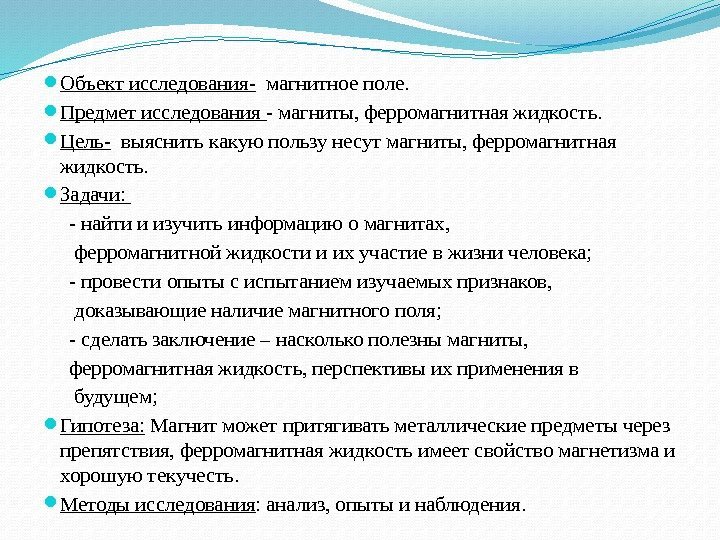 Объект исследования- магнитное поле.

Предмет исследования - магниты, ферромагнитная жидкость.

Цель- выяснить какую пользу несут магниты, ферромагнитная жидкость.

Задачи:

- найти и изучить информацию о магнитах, ферромагнитной жидкости и их участие в жизни человека;

- провести опыты с испытанием изучаемых признаков, доказывающие наличие магнитного поля;

- сделать заключение – насколько полезны магниты, ферромагнитная жидкость, перспективы их применения в будущем;

Гипотеза: Магнит может притягивать металлические предметы через препятствия, ферромагнитная жидкость имеет свойство магнетизма и хорошую текучесть.

Методы исследования: анализ, опыты и наблюдения.